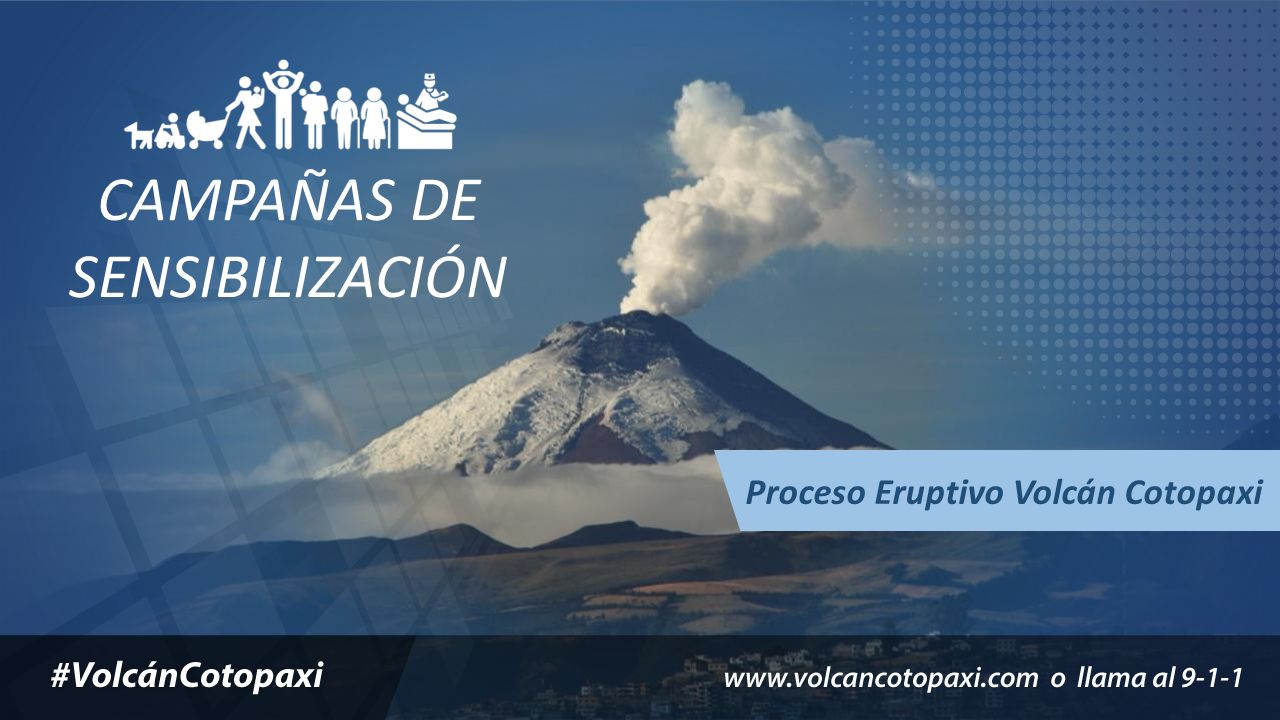 CAMPAÑAS DE SENSIBILIZACIÓN

Proceso Eruptivo Volcán Cotopaxi

#VolcánCotopaxi

www.volcancotopaxi.com o llama al 9-1-1